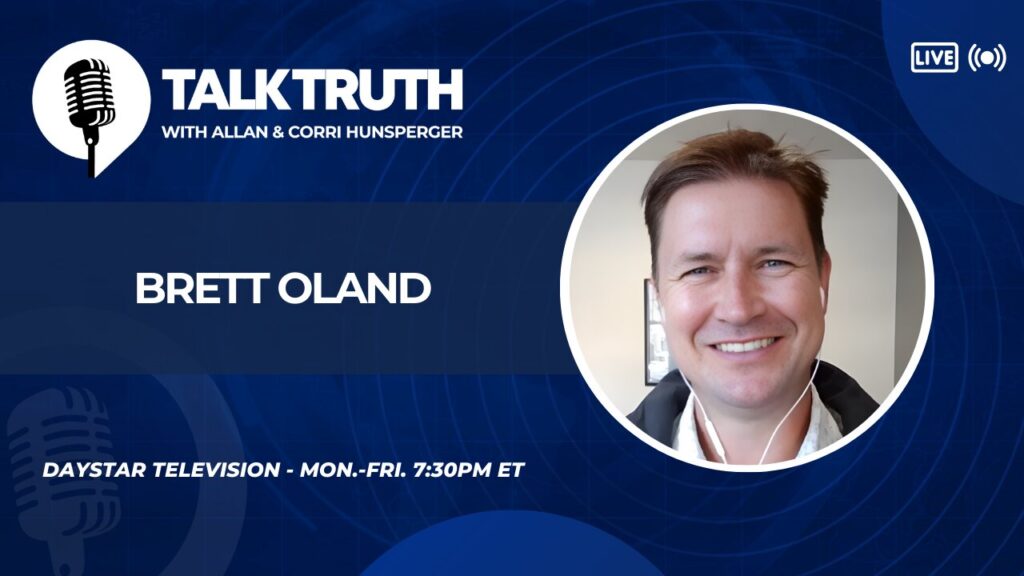 TALK TRUTH
WITH ALLAN & CORRI HUNSPERGER

LIVE

BRETT OLAND

DAYSTAR TELEVISION - MON.-FRI. 7:30PM ET